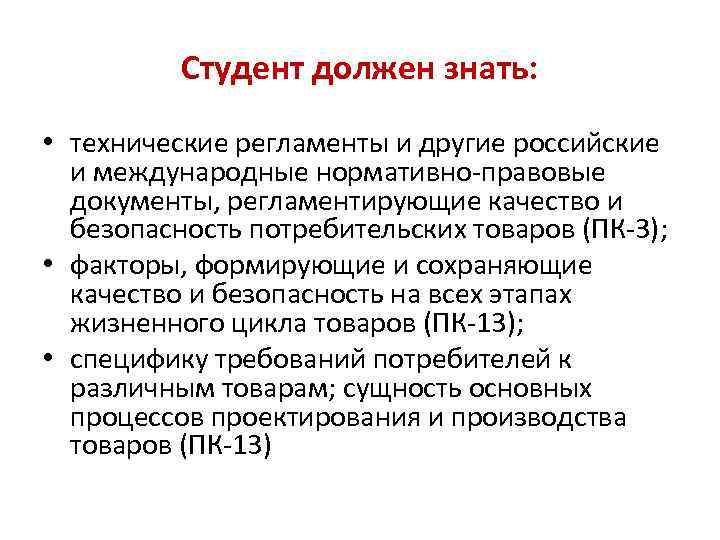 Студент должен знать:

• технические регламенты и другие российские и международные нормативно-правовые документы, регламентирующие качество и безопасность потребительских товаров (ПК-3);
• факторы, формирующие и сохраняющие качество и безопасность на всех этапах жизненного цикла товаров (ПК-13);
• специфику требований потребителей к различным товарам; сущность основных процессов проектирования и производства товаров (ПК-13)